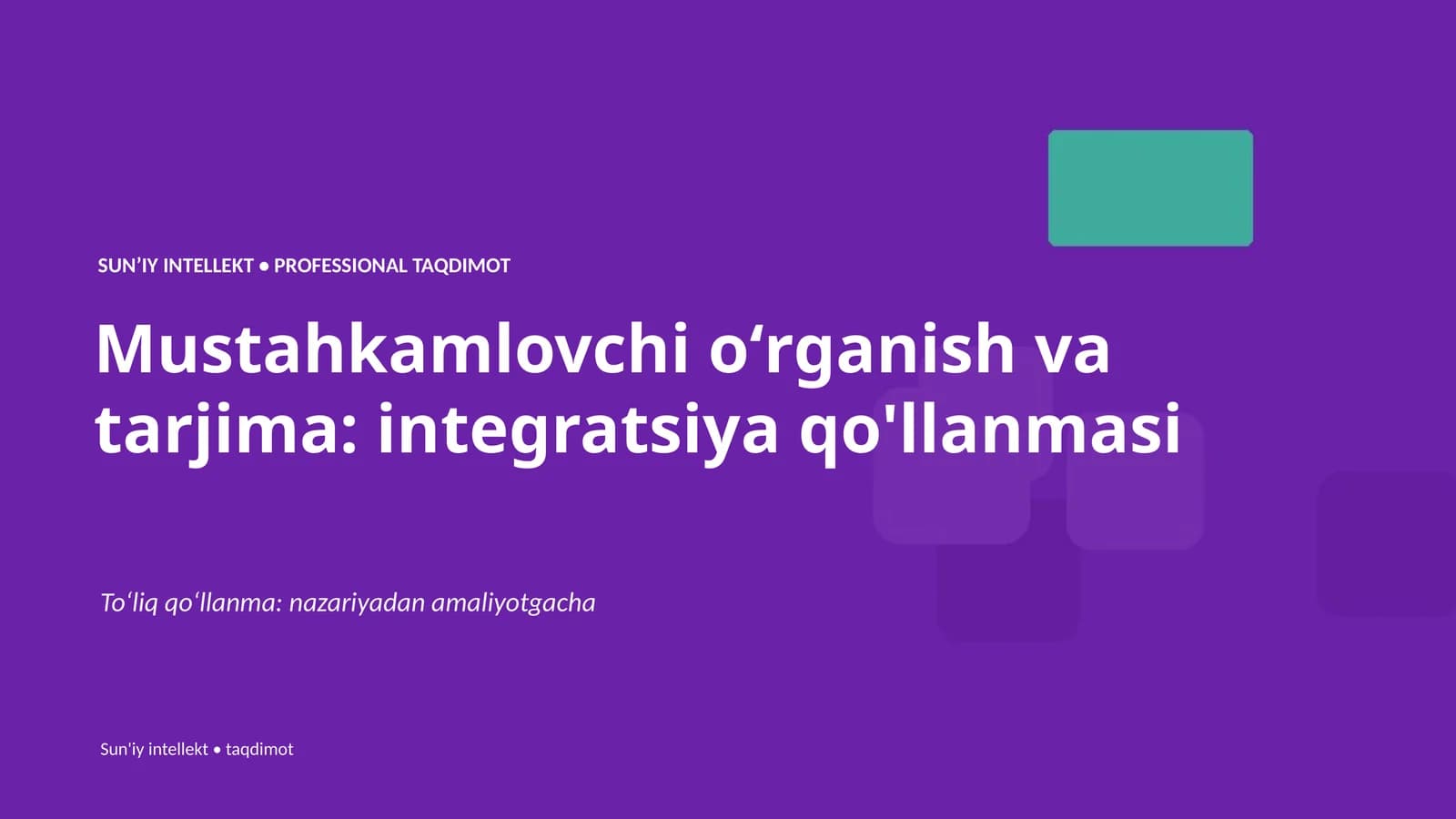 SUN’IY INTELLEKT • PROFESSIONAL TAQDIMOT

Mustahkamlovchi o‘rganish va tarjima: integratsiya qo'llanmasi

To‘liq qo‘llanma: nazariyadan amaliyotgacha

Sun'iy intellekt • taqdimot